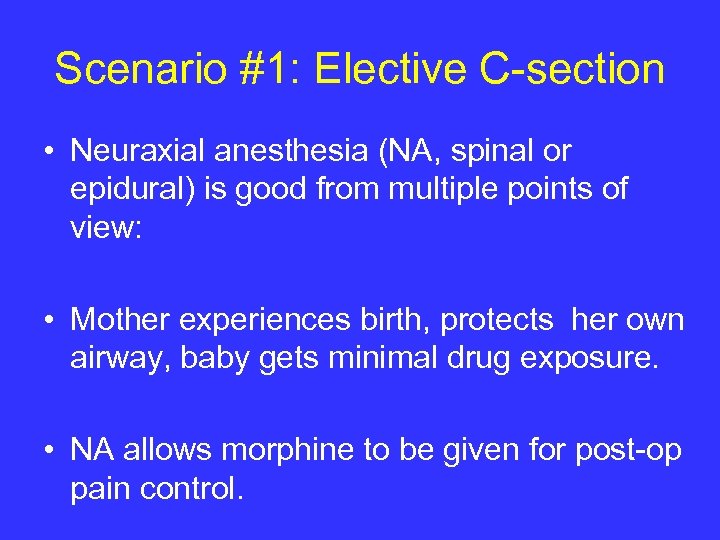 Scenario #1: Elective C-section

• Neuraxial anesthesia (NA, spinal or epidural) is good from multiple points of view:

• Mother experiences birth, protects  her own airway, baby gets minimal drug exposure.

• NA allows morphine to be given for post-op pain control.